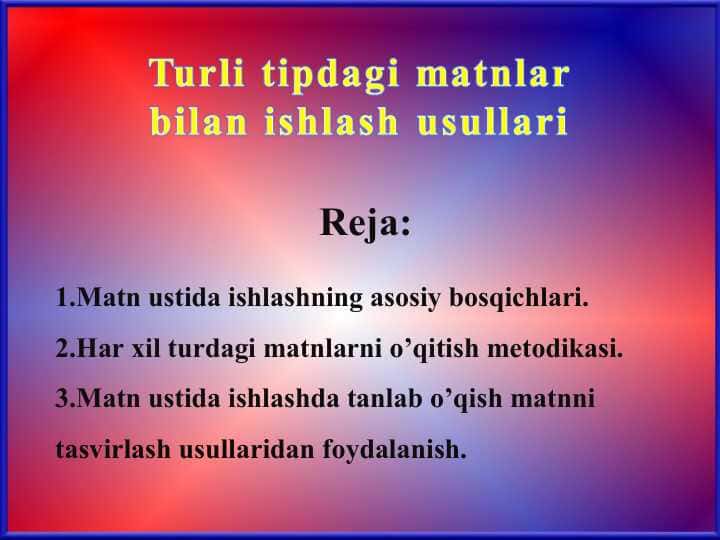 Turli tipdagi matnlar bilan ishlash usullari

Reja:

1.Matn ustida ishlashning asosiy bosqichlari.

2.Har xil turdagi matnlarni o’qitish metodikasi.

3.Matn ustida ishlashda tanlab o’qish matnni tasvirlash usullaridan foydalanish.